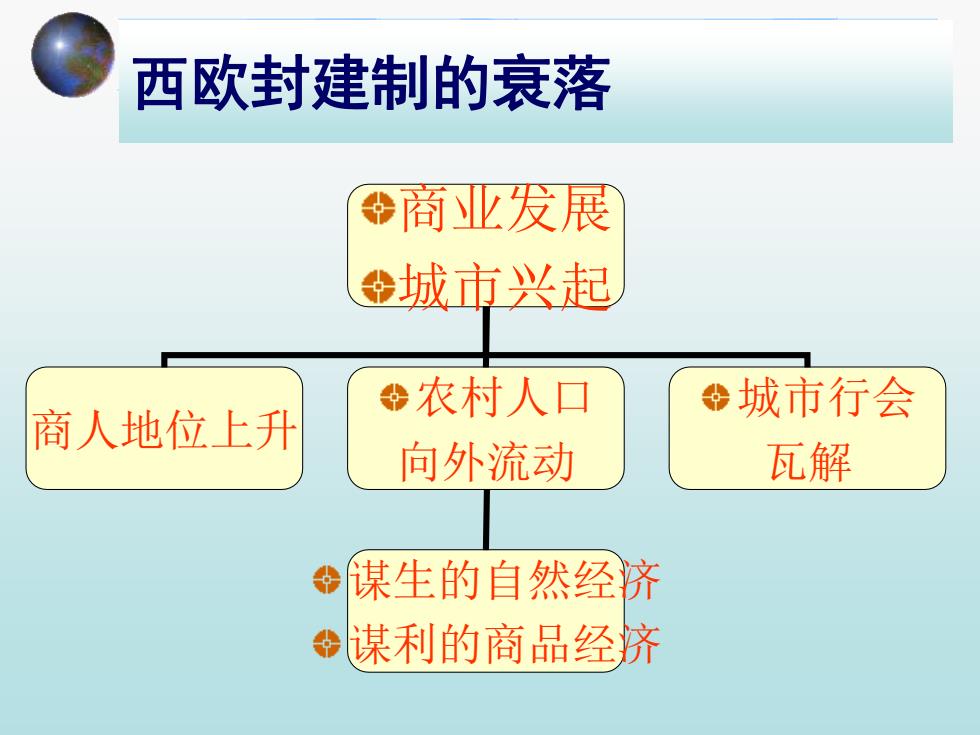 西欧封建制的衰落

商业发展
城市兴起

商人地位上升

农村人口向外流动

城市行会瓦解

谋生的自然经济
谋利的商品经济